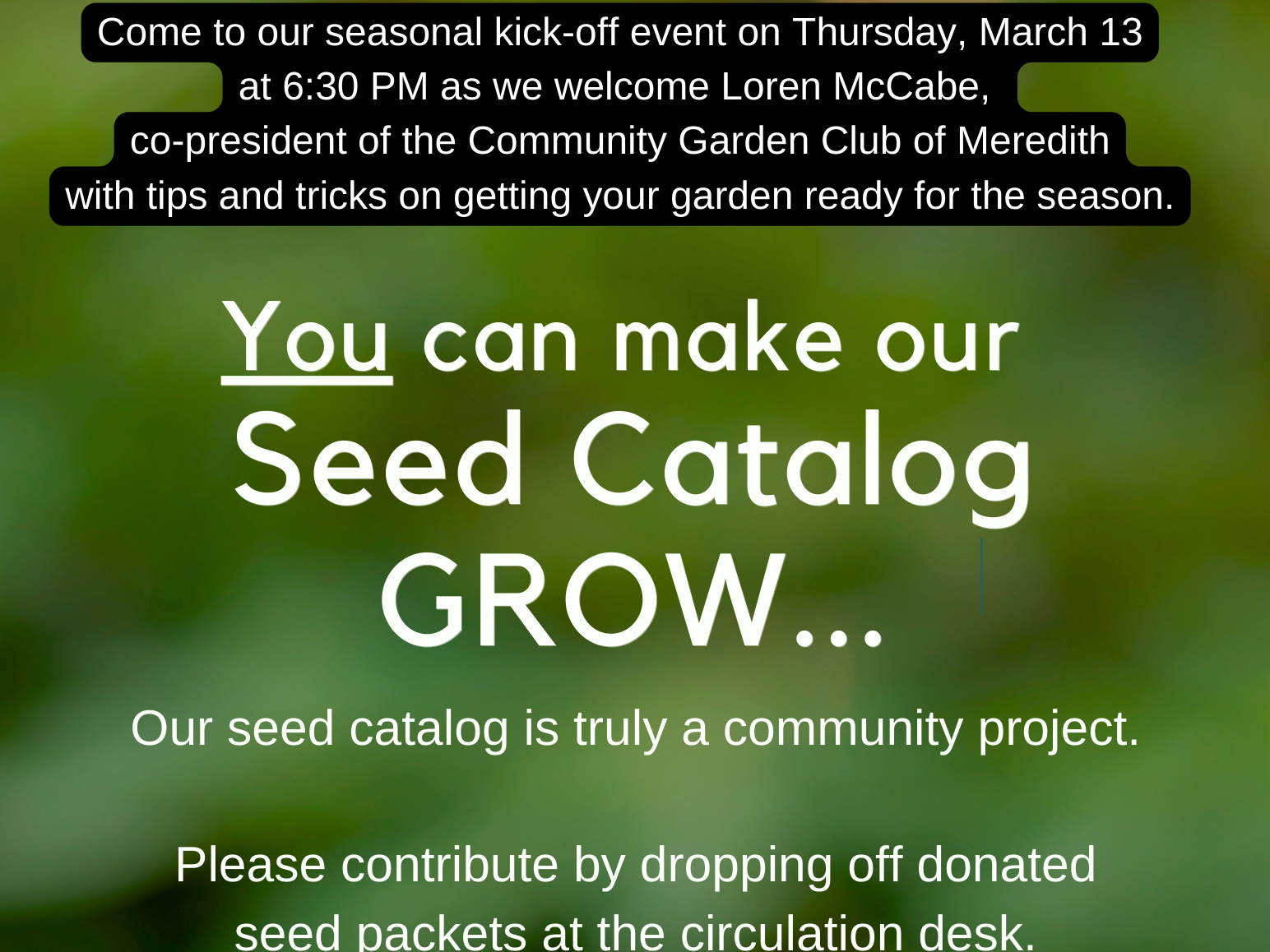 Come to our seasonal kick-off event on Thursday, March 13 at 6:30 PM as we welcome Loren McCabe, co-president of the Community Garden Club of Meredith with tips and tricks on getting your garden ready for the season.

You can make our Seed Catalog GROW...

Our seed catalog is truly a community project.

Please contribute by dropping off donated seed packets at the circulation desk.